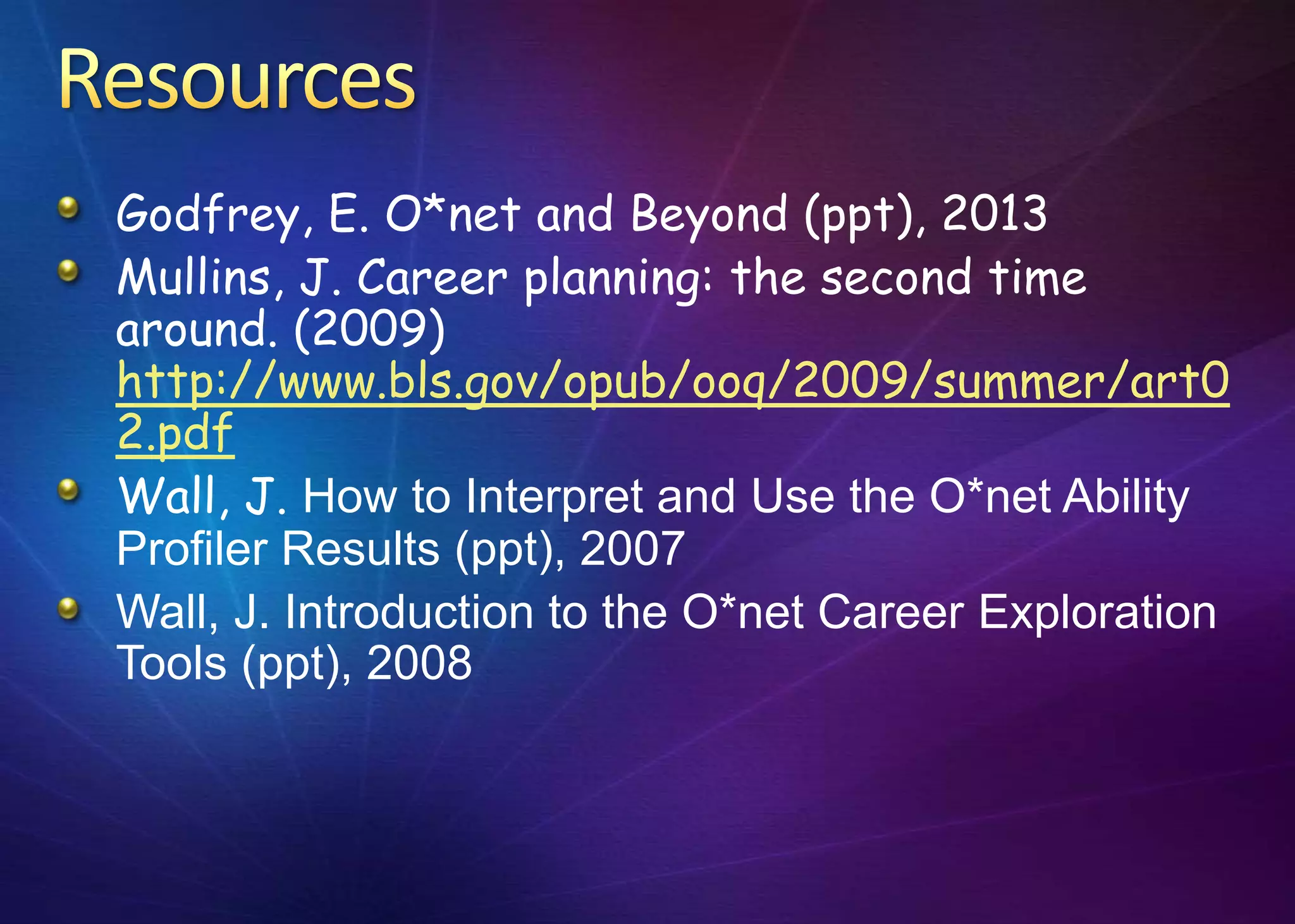 Resources

- Godfrey, E. O*net and Beyond (ppt), 2013
- Mullins, J. Career planning: the second time around. (2009) http://www.bls.gov/opub/ooq/2009/summer/art02.pdf
- Wall, J. How to Interpret and Use the O*net Ability Profiler Results (ppt), 2007
- Wall, J. Introduction to the O*net Career Exploration Tools (ppt), 2008